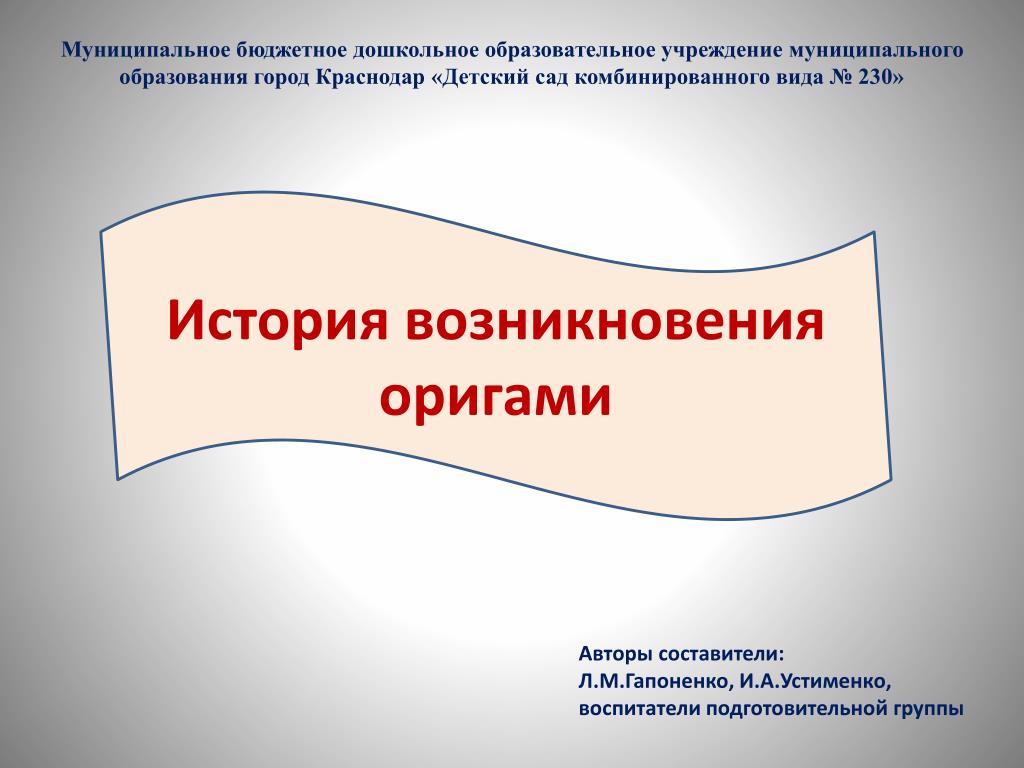 Муниципальное бюджетное дошкольное образовательное учреждение муниципального образования город Краснодар «Детский сад комбинированного вида № 230»

История возникновения оригами

Авторы составители:
Л.М.Гапоненко, И.А.Устименко,
воспитатели подготовительной группы